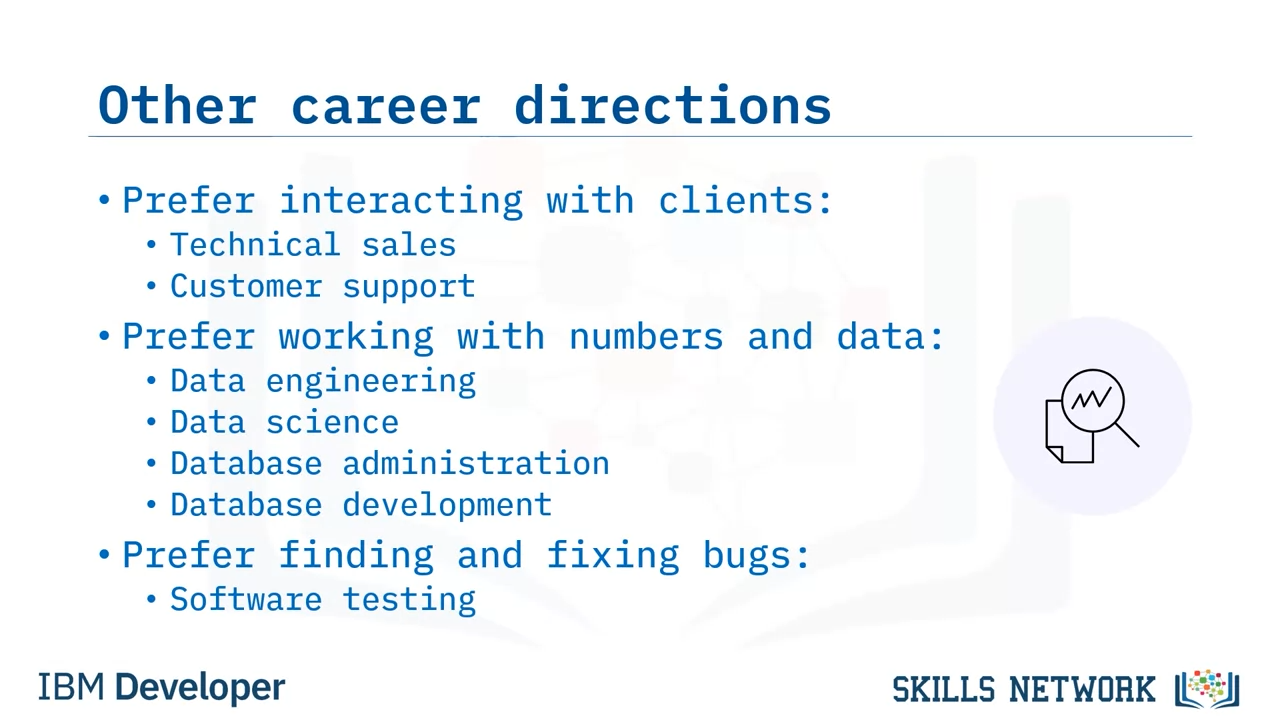 Other career directions

• Prefer interacting with clients:
  • Technical sales
  • Customer support
• Prefer working with numbers and data:
  • Data engineering
  • Data science
  • Database administration
  • Database development
• Prefer finding and fixing bugs:
  • Software testing

IBM Developer

SKILLS NETWORK